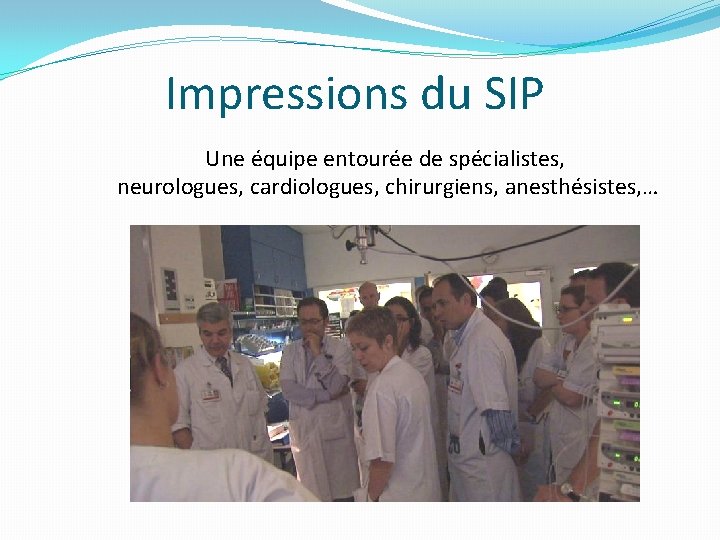 Impressions du SIP

Une équipe entourée de spécialistes, neurologues, cardiologues, chirurgiens, anesthésistes,…